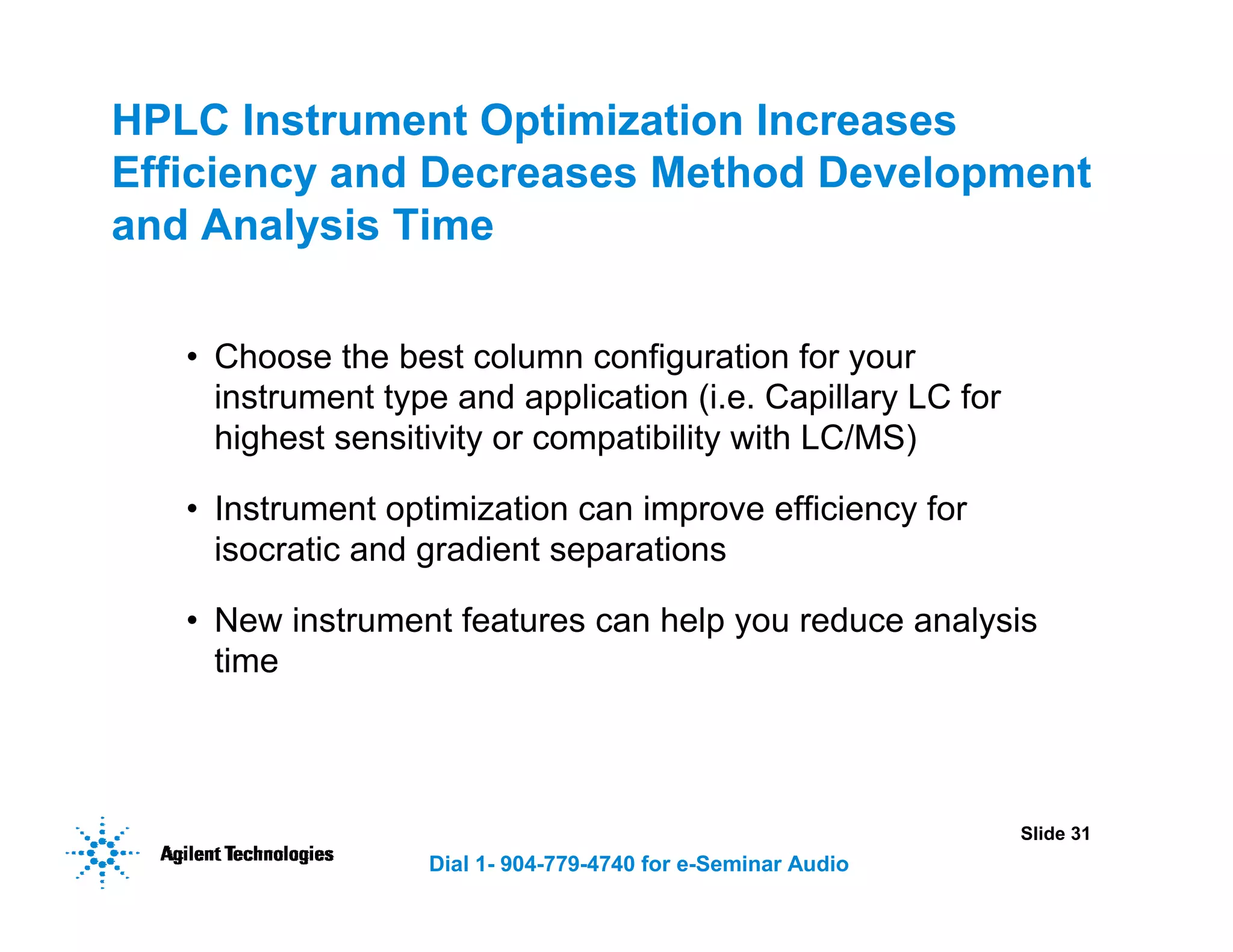 HPLC Instrument Optimization Increases Efficiency and Decreases Method Development and Analysis Time

• Choose the best column configuration for your instrument type and application (i.e. Capillary LC for highest sensitivity or compatibility with LC/MS)

• Instrument optimization can improve efficiency for isocratic and gradient separations

• New instrument features can help you reduce analysis time

Agilent Technologies

Dial 1- 904-779-4740 for e-Seminar Audio

Slide 31